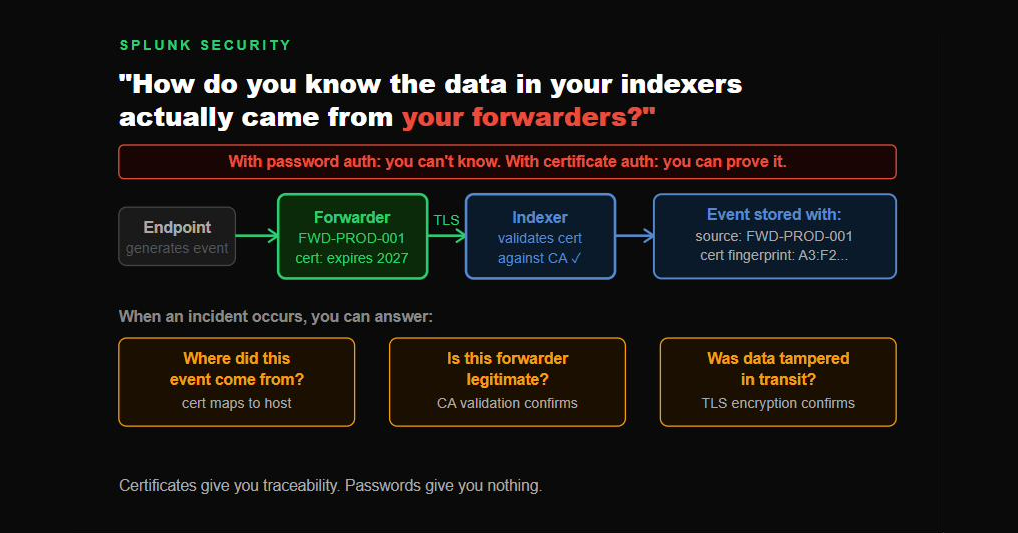 SPLUNK SECURITY

"How do you know the data in your indexers actually came from your forwarders?"

With password auth: you can't know. With certificate auth: you can prove it.

Endpoint
generates event

Forwarder
FWD-PROD-001
cert: expires 2027

TLS

Indexer
validates cert against CA ✓

Event stored with:
source: FWD-PROD-001
cert fingerprint: A3:F2...

When an incident occurs, you can answer:

Where did this event come from?
cert maps to host

Is this forwarder legitimate?
CA validation confirms

Was data tampered in transit?
TLS encryption confirms

Certificates give you traceability. Passwords give you nothing.